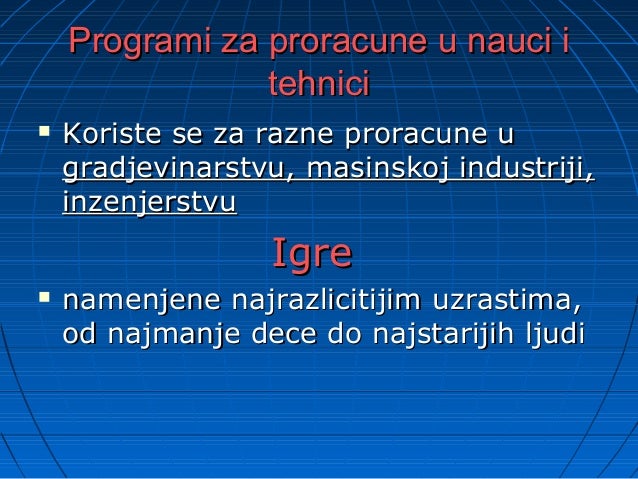 Programi za proracune u nauci i tehnici

▪ Koriste se za razne proracune u gradjevinarstvu, masinskoj industriji, inzenjerstvu

Igre

▪ namenjene najrazlicitijim uzrastima, od najmanje dece do najstarijih ljudi